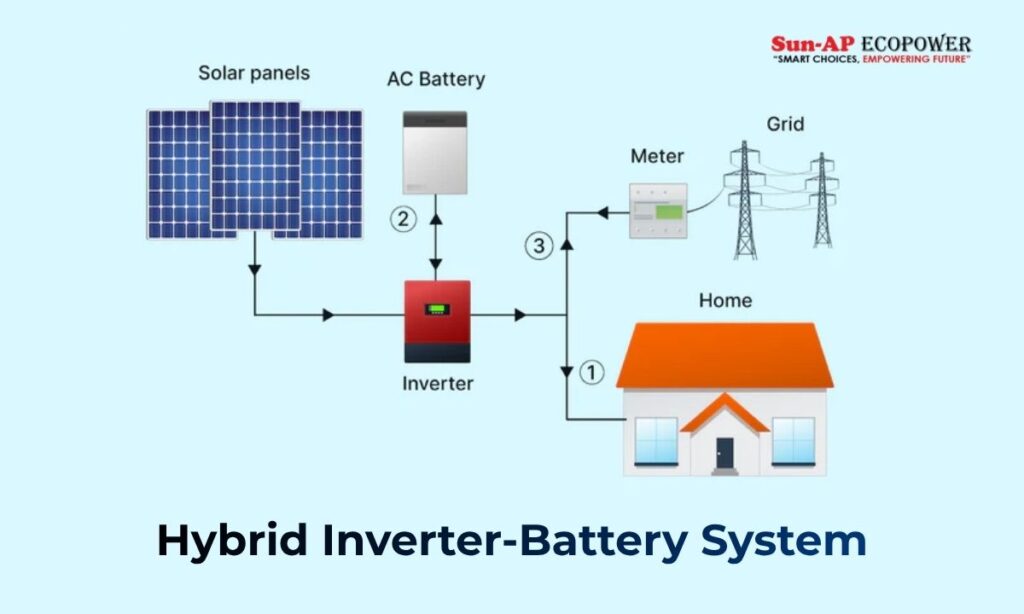 Sun-AP ECOPOWER
"SMART CHOICES, EMPOWERING FUTURE"

Solar panels

AC Battery

Grid

Meter

②

③

Home

①

Inverter

Hybrid Inverter-Battery System